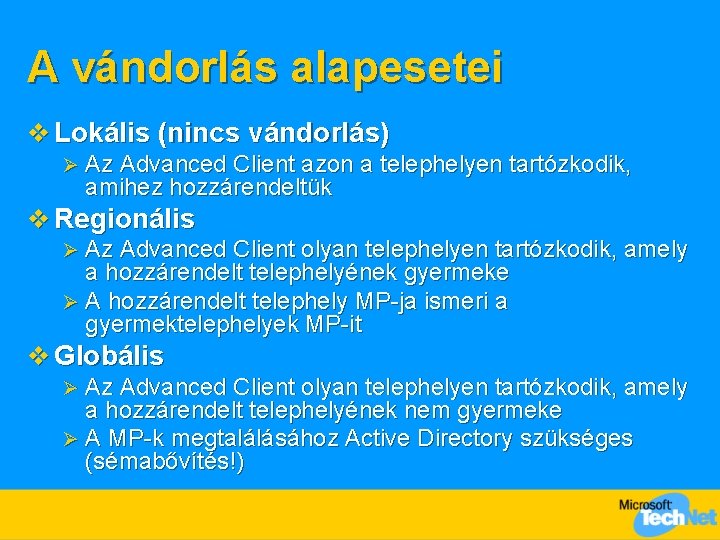 A vándorlás alapesetei

❖ Lokális (nincs vándorlás)
➢ Az Advanced Client azon a telephelyen tartózkodik, amihez hozzárendeltük

❖ Regionális
➢ Az Advanced Client olyan telephelyen tartózkodik, amely a hozzárendelt telephelyének gyermeke
➢ A hozzárendelt telephely MP-ja ismeri a gyermektelephelyek MP-it

❖ Globális
➢ Az Advanced Client olyan telephelyen tartózkodik, amely a hozzárendelt telephelyének nem gyermeke
➢ A MP-k megtalálásához Active Directory szükséges (sémabővítés!)

Microsoft TechNet